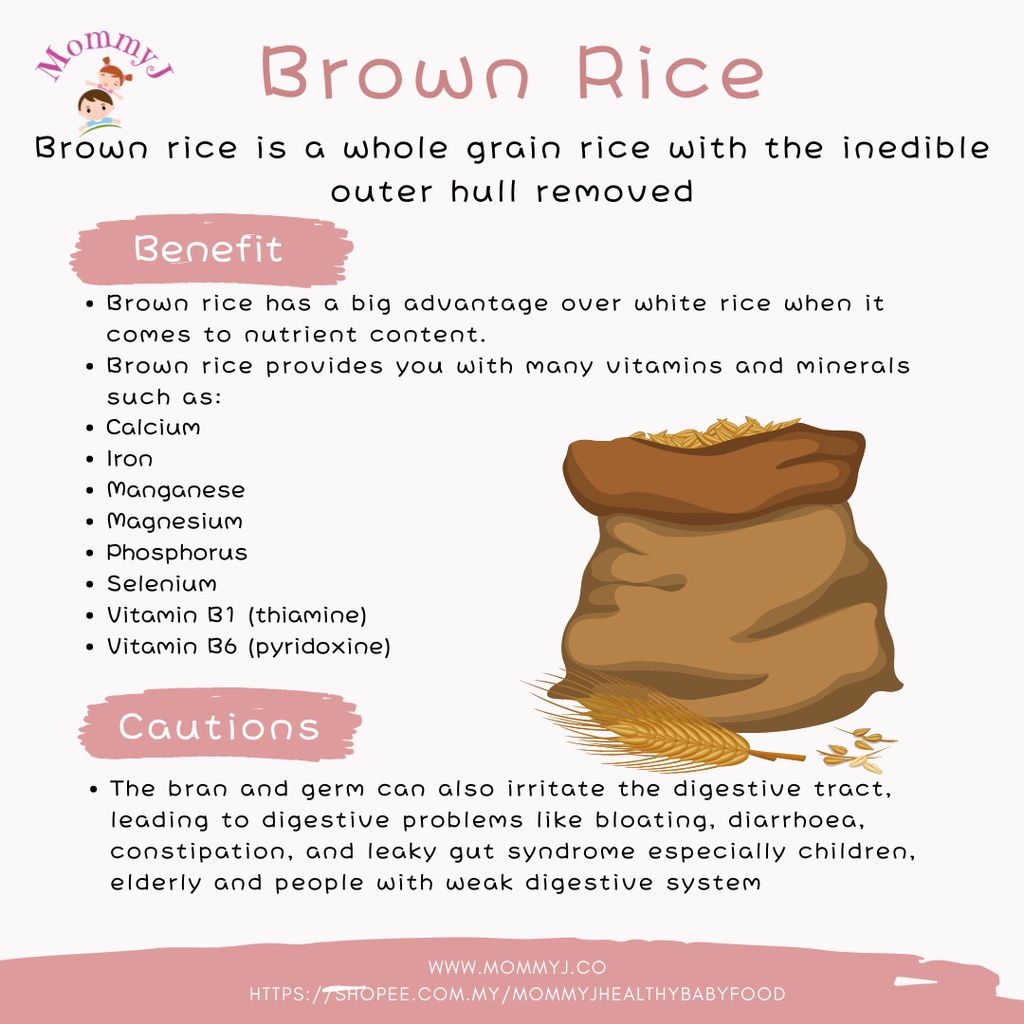 MommyJ

Brown Rice

Brown rice is a whole grain rice with the inedible outer hull removed

Benefit

• Brown rice has a big advantage over white rice when it comes to nutrient content.
• Brown rice provides you with many vitamins and minerals such as:
• Calcium
• Iron
• Manganese
• Magnesium
• Phosphorus
• Selenium
• Vitamin B1 (thiamine)
• Vitamin B6 (pyridoxine)

Cautions

• The bran and germ can also irritate the digestive tract, leading to digestive problems like bloating, diarrhoea, constipation, and leaky gut syndrome especially children, elderly and people with weak digestive system

WWW.MOMMYJ.CO
HTTPS://SHOPEE.COM.MY/MOMMYJHEALTHYBABYFOOD